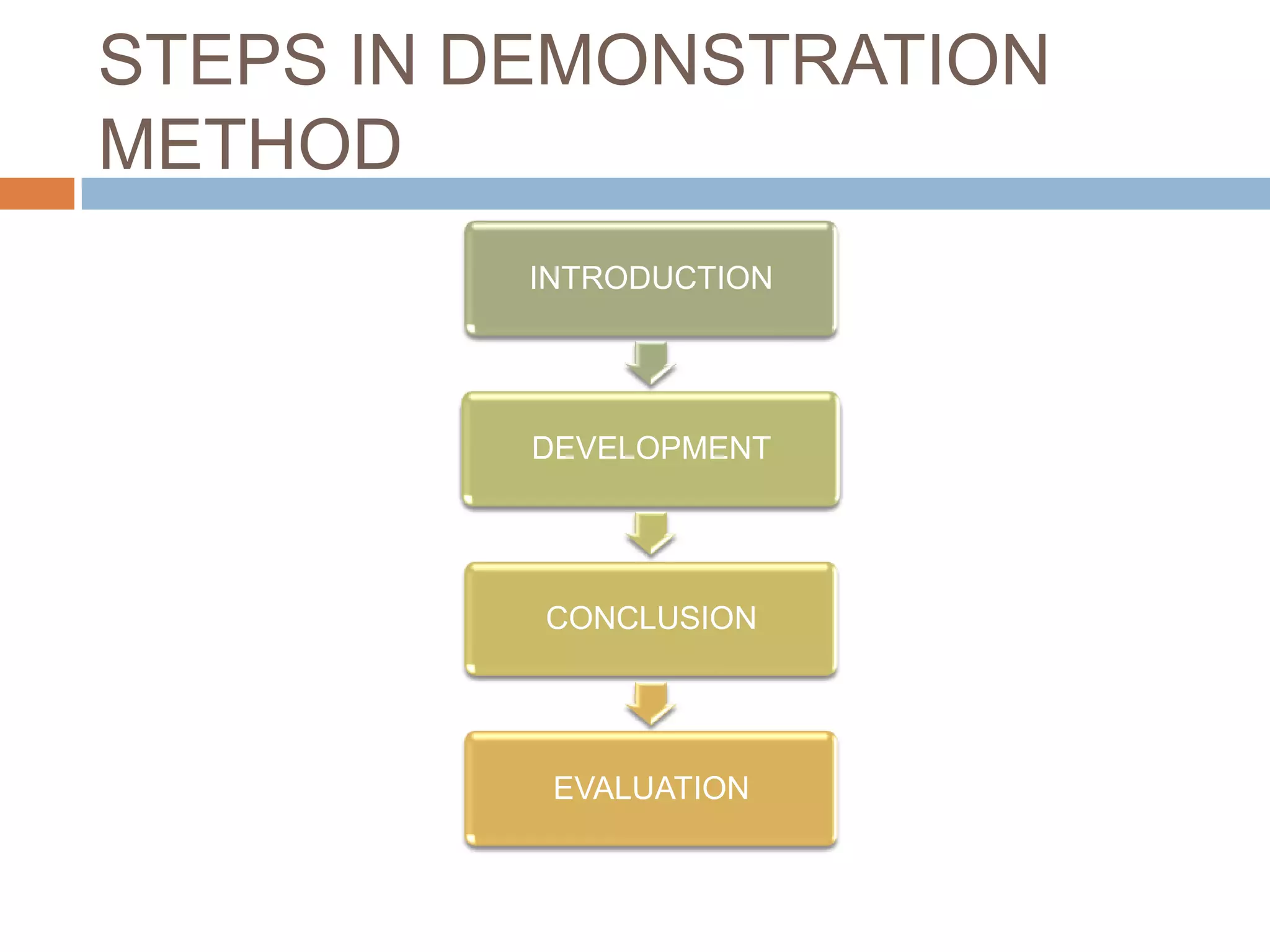 STEPS IN DEMONSTRATION METHOD

INTRODUCTION

DEVELOPMENT

CONCLUSION

EVALUATION